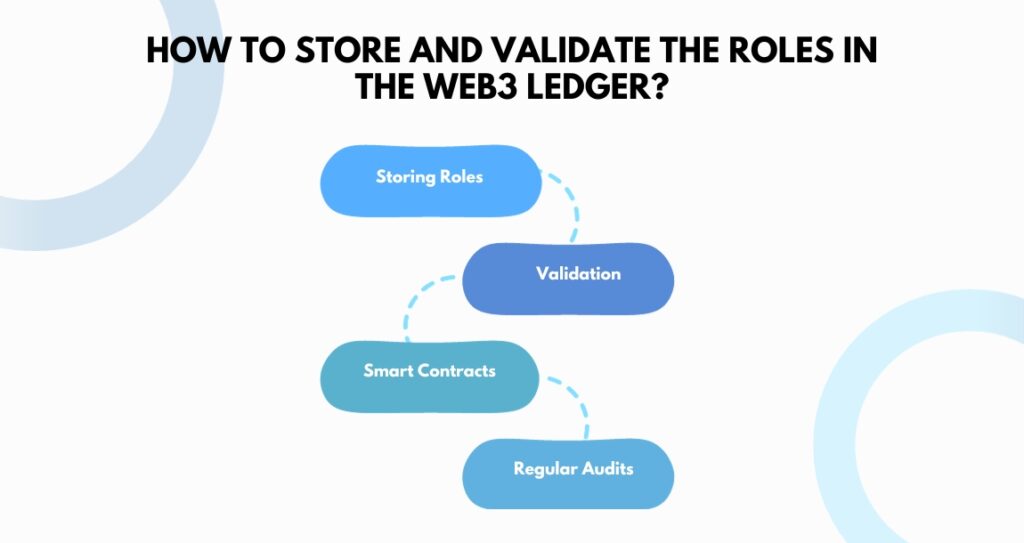 HOW TO STORE AND VALIDATE THE ROLES IN THE WEB3 LEDGER?

Storing Roles

Validation

Smart Contracts

Regular Audits